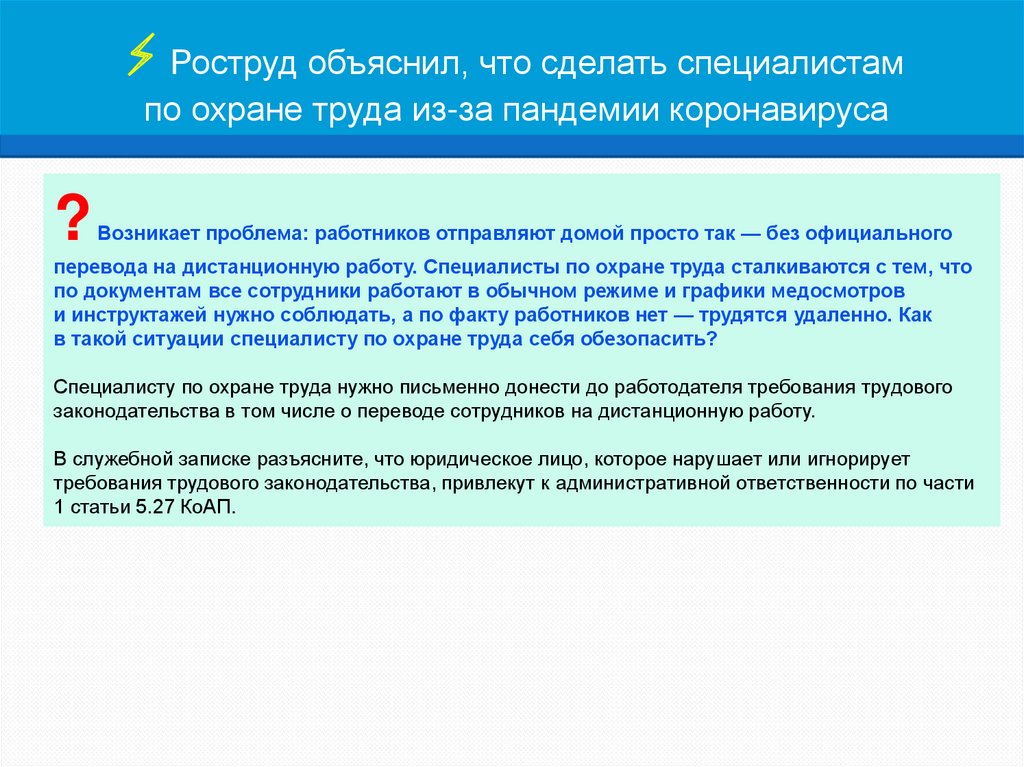 Роструд объяснил, что сделать специалистам по охране труда из-за пандемии коронавируса

? Возникает проблема: работников отправляют домой просто так — без официального перевода на дистанционную работу. Специалисты по охране труда сталкиваются с тем, что по документам все сотрудники работают в обычном режиме и графики медосмотров и инструктажей нужно соблюдать, а по факту работников нет — трудятся удаленно. Как в такой ситуации специалисту по охране труда себя обезопасить?

Специалисту по охране труда нужно письменно донести до работодателя требования трудового законодательства в том числе о переводе сотрудников на дистанционную работу.

В служебной записке разъясните, что юридическое лицо, которое нарушает или игнорирует требования трудового законодательства, привлекут к административной ответственности по части 1 статьи 5.27 КоАП.